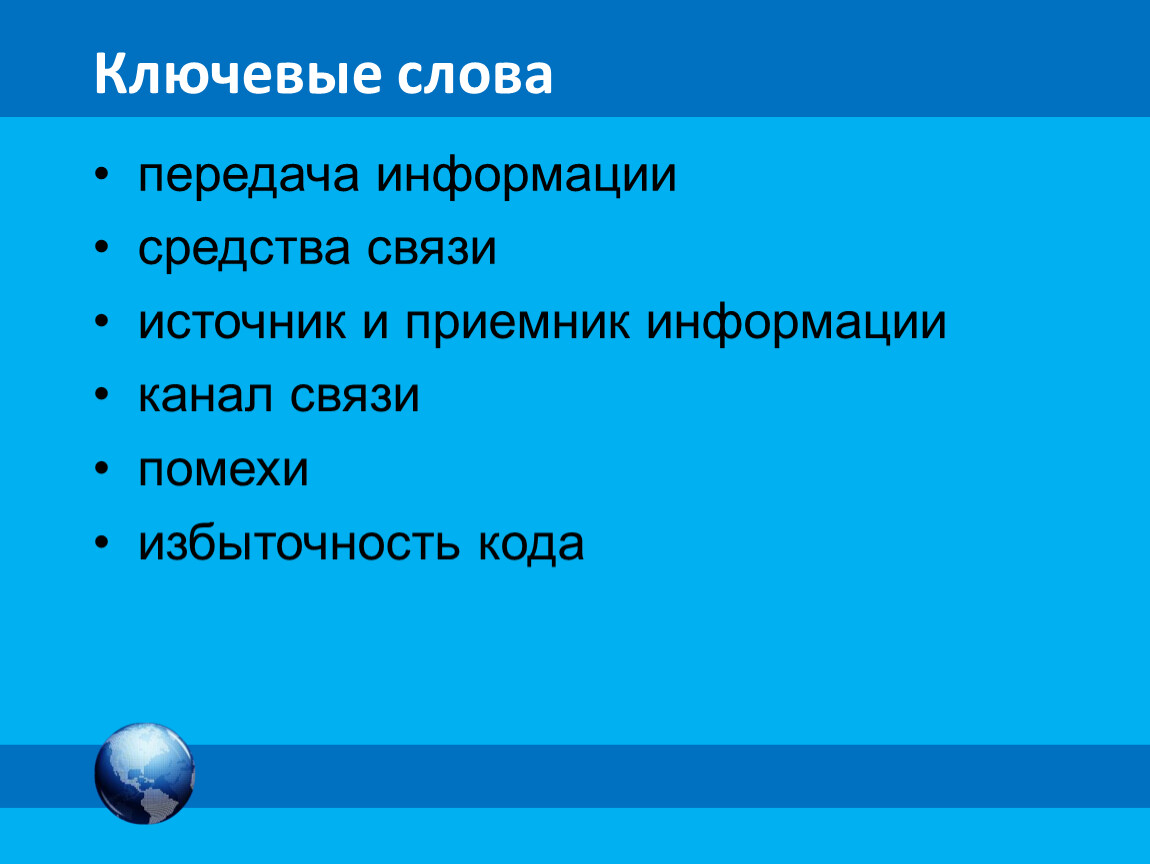 Ключевые слова

• передача информации
• средства связи
• источник и приемник информации
• канал связи
• помехи
• избыточность кода